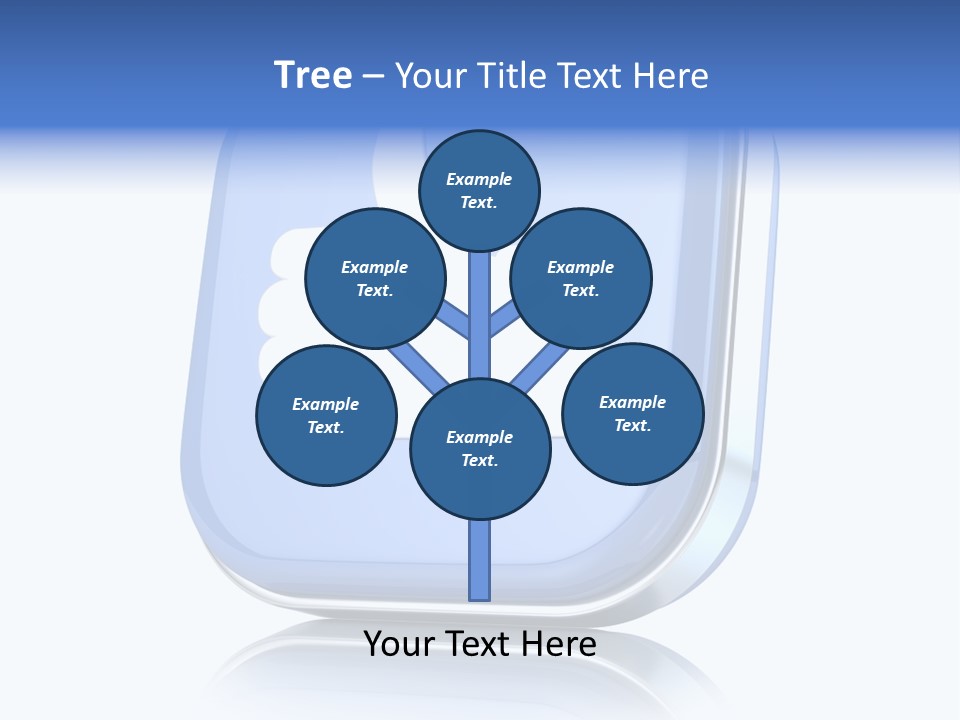 Tree – Your Title Text Here

Example Text.

Example Text.

Example Text.

Example Text.

Example Text.

Example Text.

Your Text Here